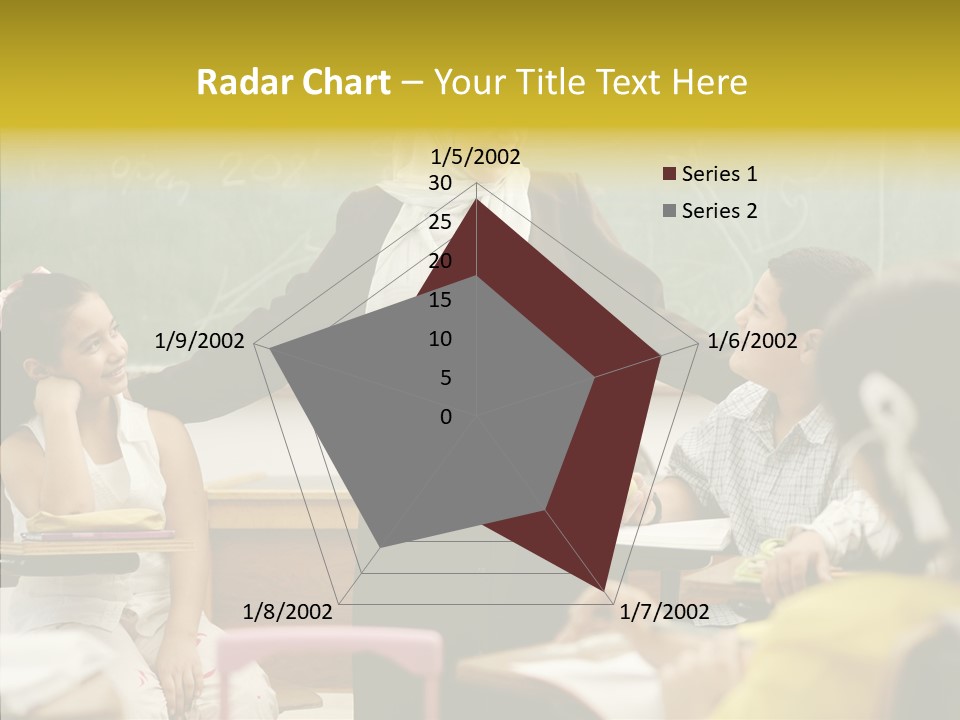 Radar Chart – Your Title Text Here

1/5/2002
30
25
20
15
10
5
0
1/6/2002
1/7/2002
1/8/2002
1/9/2002

Series 1
Series 2